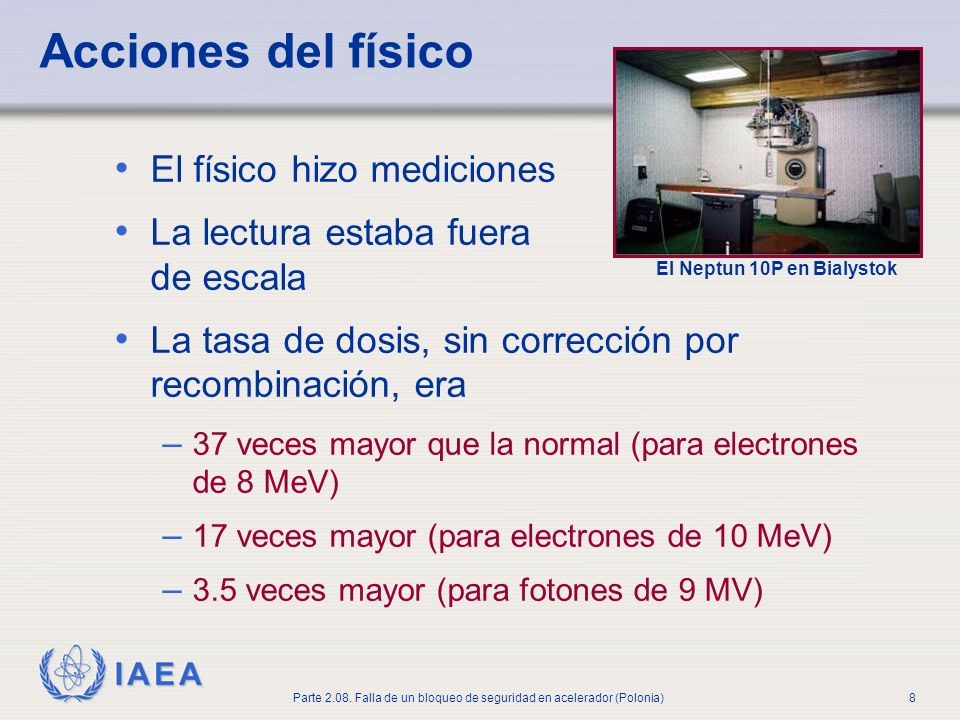 Acciones del físico

El Neptun 10P en Bialystok

• El físico hizo mediciones
• La lectura estaba fuera de escala
• La tasa de dosis, sin corrección por recombinación, era
– 37 veces mayor que la normal (para electrones de 8 MeV)
– 17 veces mayor (para electrones de 10 MeV)
– 3.5 veces mayor (para fotones de 9 MV)

IAEA

Parte 2.08. Falla de un bloqueo de seguridad en acelerador (Polonia)

8